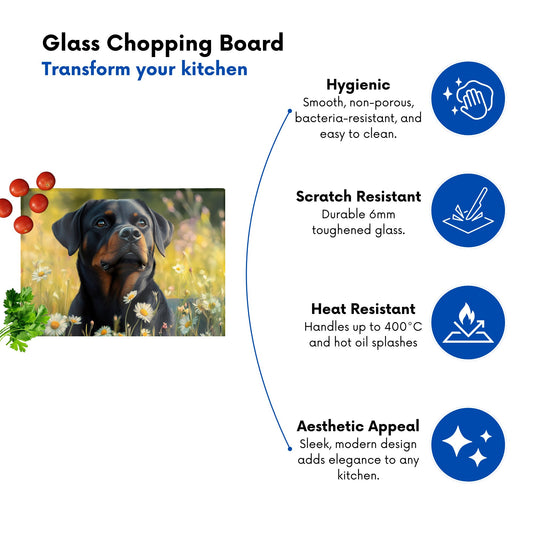 Glass Chopping Board
Transform your kitchen

Hygienic
Smooth, non-porous, bacteria-resistant, and easy to clean.

Scratch Resistant
Durable 6mm toughened glass.

Heat Resistant
Handles up to 400°C and hot oil splashes

Aesthetic Appeal
Sleek, modern design adds elegance to any kitchen.